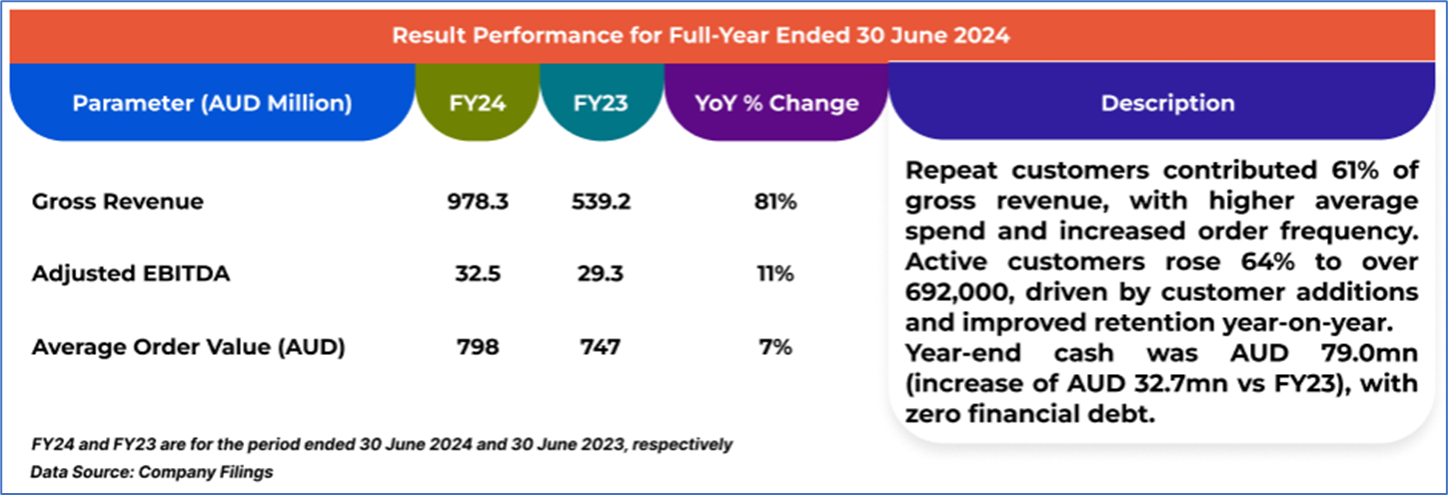 Result Performance for Full-Year Ended 30 June 2024

| Parameter (AUD Million) | FY24 | FY23 | YoY % Change |
|---|---|---|---|
| Gross Revenue | 978.3 | 539.2 | 81% |
| Adjusted EBITDA | 32.5 | 29.3 | 11% |
| Average Order Value (AUD) | 798 | 747 | 7% |

Description

Repeat customers contributed 61% of gross revenue, with higher average spend and increased order frequency. Active customers rose 64% to over 692,000, driven by customer additions and improved retention year-on-year. Year-end cash was AUD 79.0mn (increase of AUD 32.7mn vs FY23), with zero financial debt.

FY24 and FY23 are for the period ended 30 June 2024 and 30 June 2023, respectively

Data Source: Company Filings